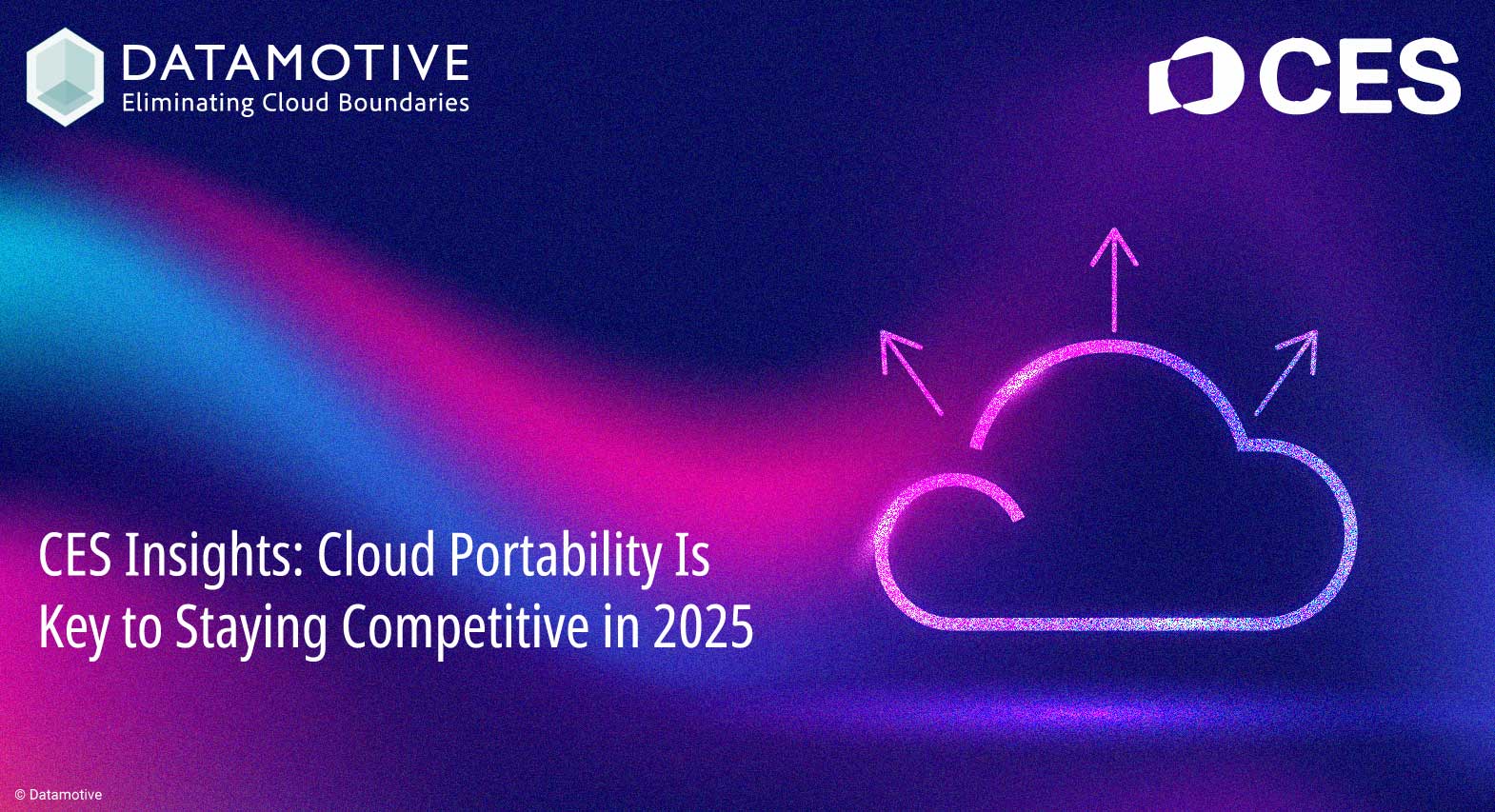 DATAMOTIVE
Eliminating Cloud Boundaries

CES

CES Insights: Cloud Portability Is Key to Staying Competitive in 2025

© Datamotive